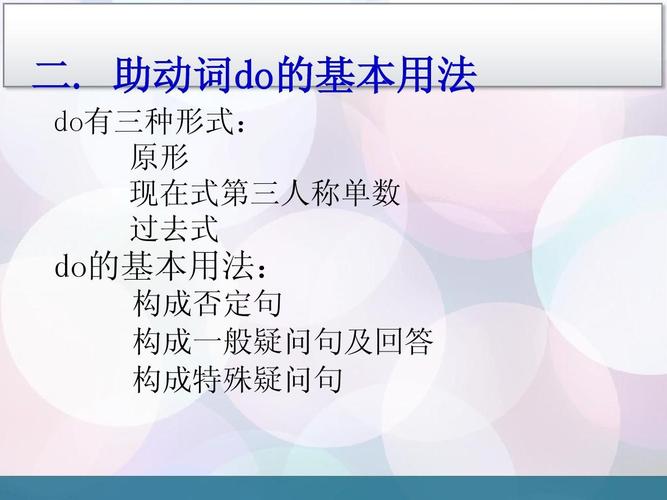 二. 助动词do的基本用法

do有三种形式：
原形
现在式第三人称单数
过去式

do的基本用法：
构成否定句
构成一般疑问句及回答
构成特殊疑问句